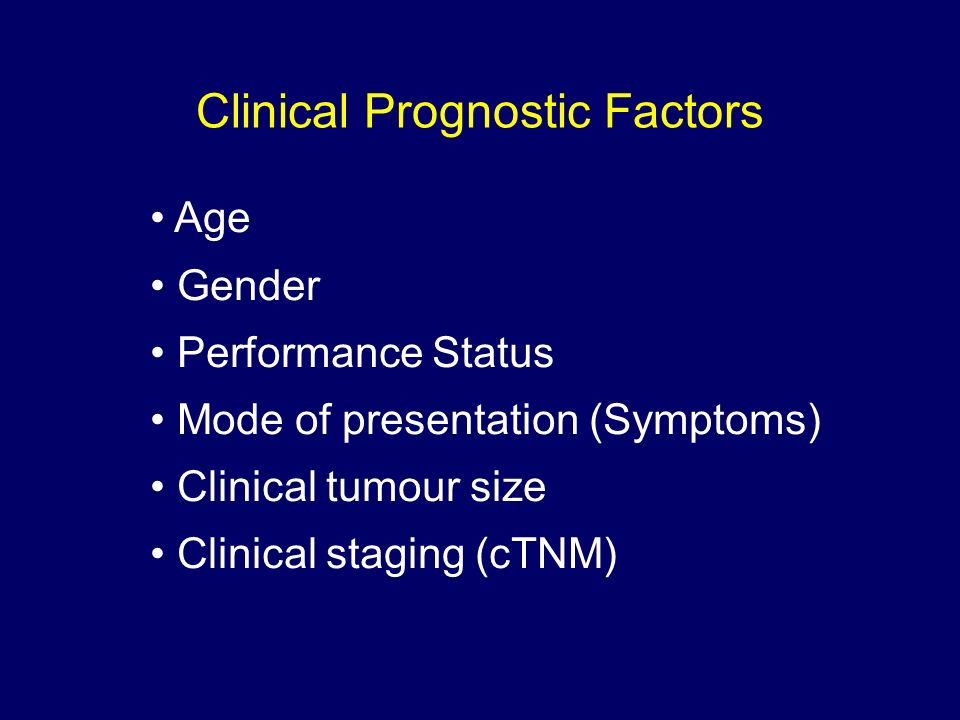 Clinical Prognostic Factors

• Age
• Gender
• Performance Status
• Mode of presentation (Symptoms)
• Clinical tumour size
• Clinical staging (cTNM)